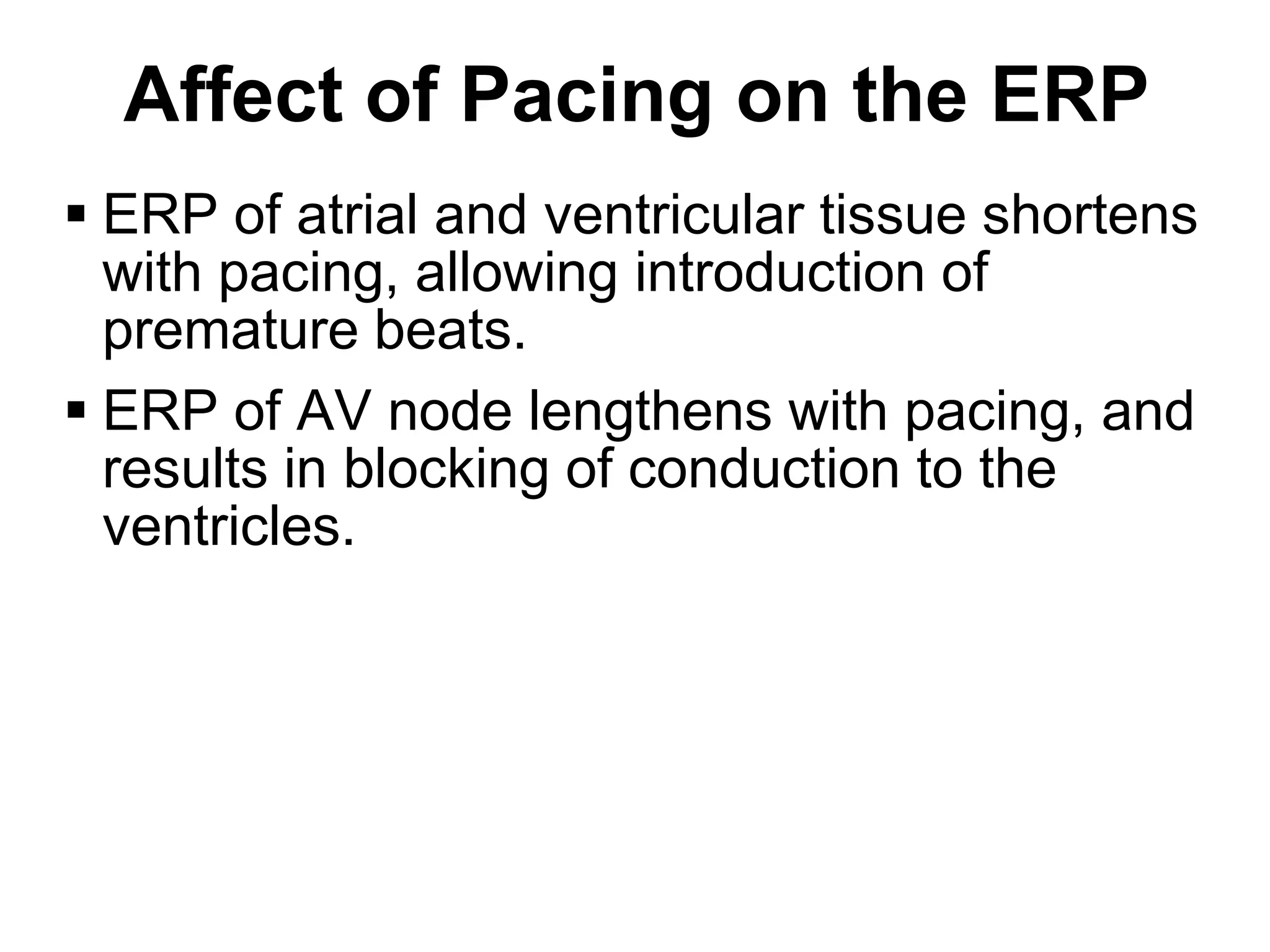 Affect of Pacing on the ERP

▪ ERP of atrial and ventricular tissue shortens with pacing, allowing introduction of premature beats.

▪ ERP of AV node lengthens with pacing, and results in blocking of conduction to the ventricles.